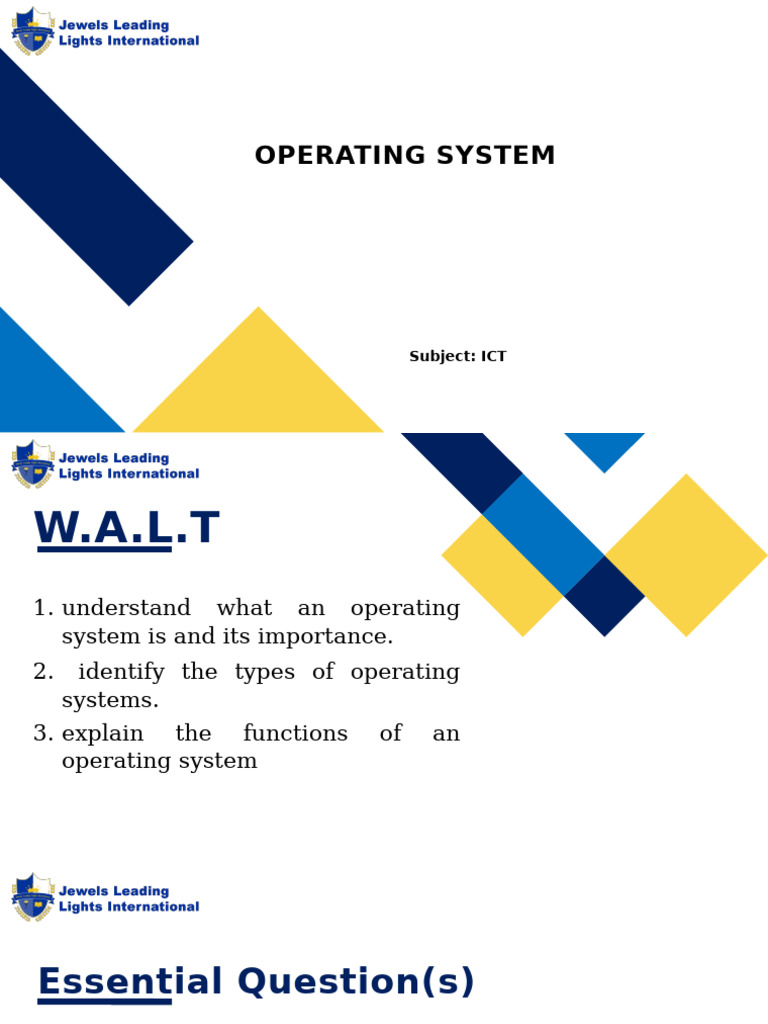 Jewels Leading Lights International

OPERATING SYSTEM

Subject: ICT

Jewels Leading Lights International

W.A.L.T

1. understand what an operating system is and its importance.
2. identify the types of operating systems.
3. explain the functions of an operating system

Jewels Leading Lights International

Essential Question(s)